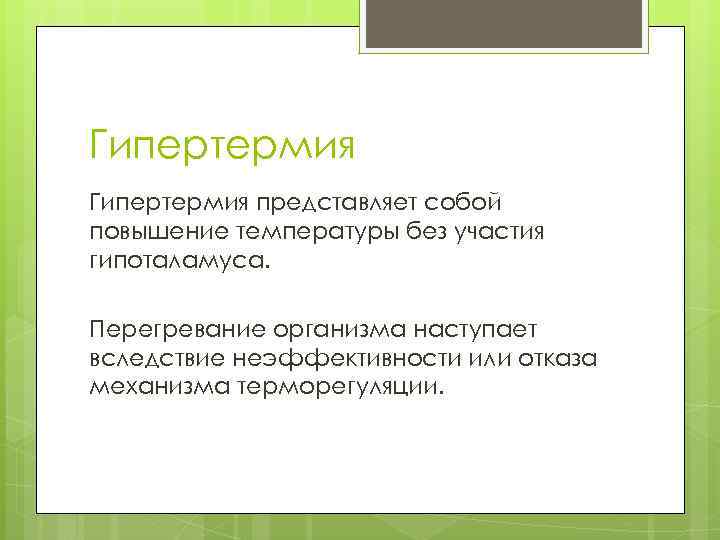 Гипертермия

Гипертермия представляет собой повышение температуры без участия гипоталамуса.

Перегревание организма наступает вследствие неэффективности или отказа механизма терморегуляции.